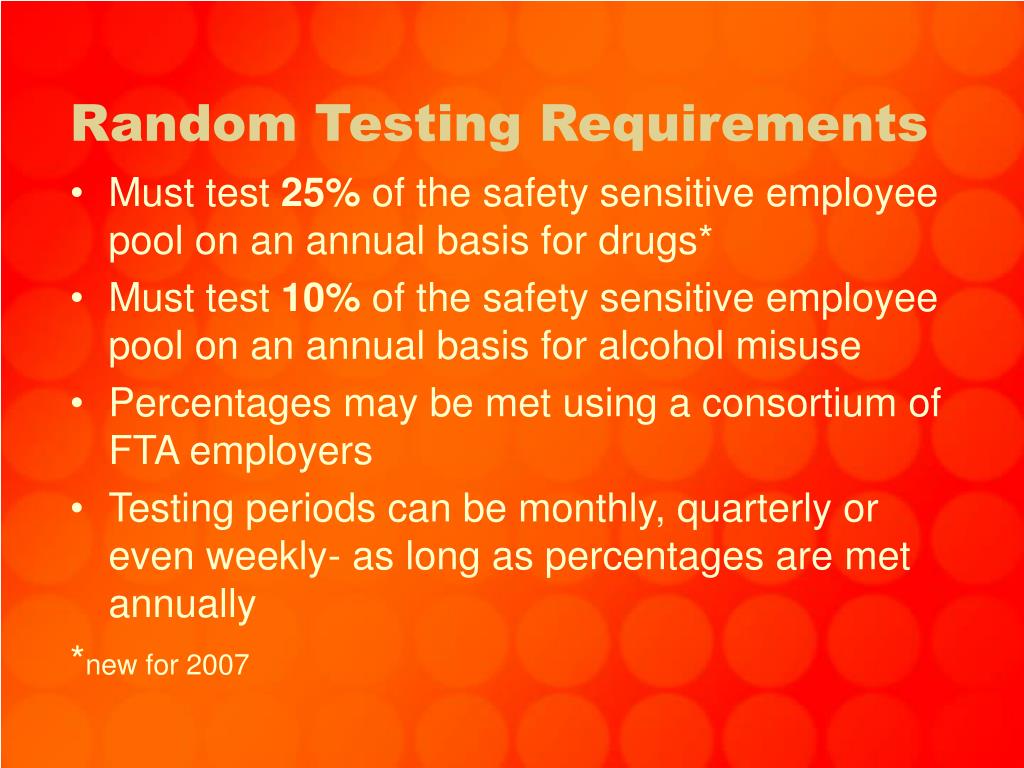 Random Testing Requirements

• Must test 25% of the safety sensitive employee pool on an annual basis for drugs*
• Must test 10% of the safety sensitive employee pool on an annual basis for alcohol misuse
• Percentages may be met using a consortium of FTA employers
• Testing periods can be monthly, quarterly or even weekly- as long as percentages are met annually

*new for 2007